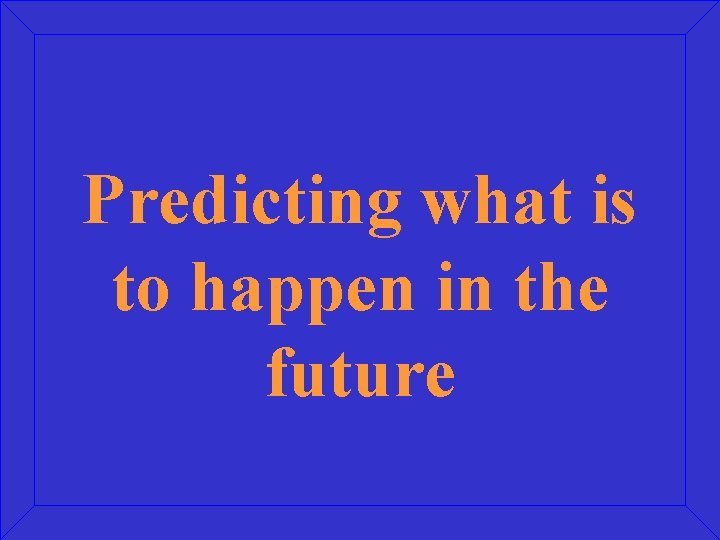 Predicting what is to happen in the future